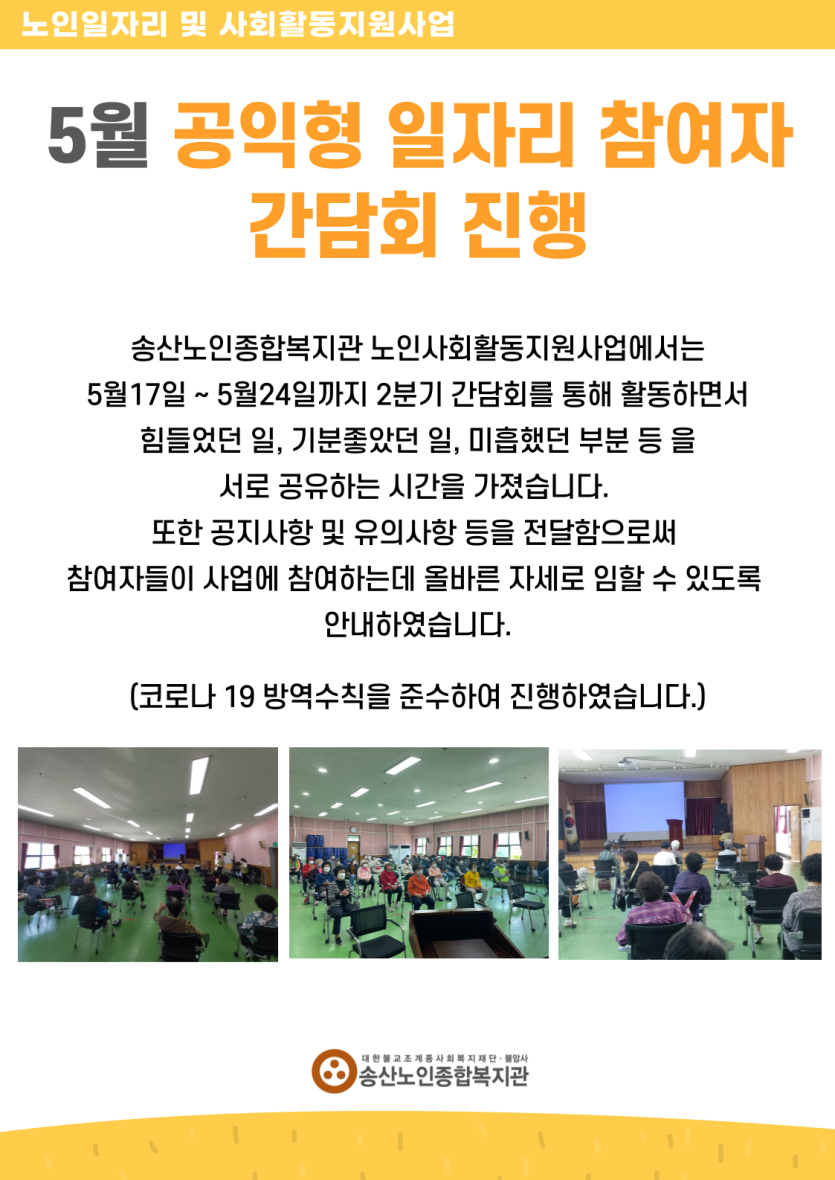 노인일자리 및 사회활동지원사업

5월 공익형 일자리 참여자 간담회 진행

송산노인종합복지관 노인사회활동지원사업에서는
5월17일 ~ 5월24일까지 2분기 간담회를 통해 활동하면서
힘들었던 일, 기분좋았던 일, 미흡했던 부분 등 을
서로 공유하는 시간을 가졌습니다.
또한 공지사항 및 유의사항 등을 전달함으로써
참여자들이 사업에 참여하는데 올바른 자세로 임할 수 있도록
안내하였습니다.

(코로나 19 방역수칙을 준수하여 진행하였습니다.)

대한불교조계종사회복지재단 · 불암사
송산노인종합복지관